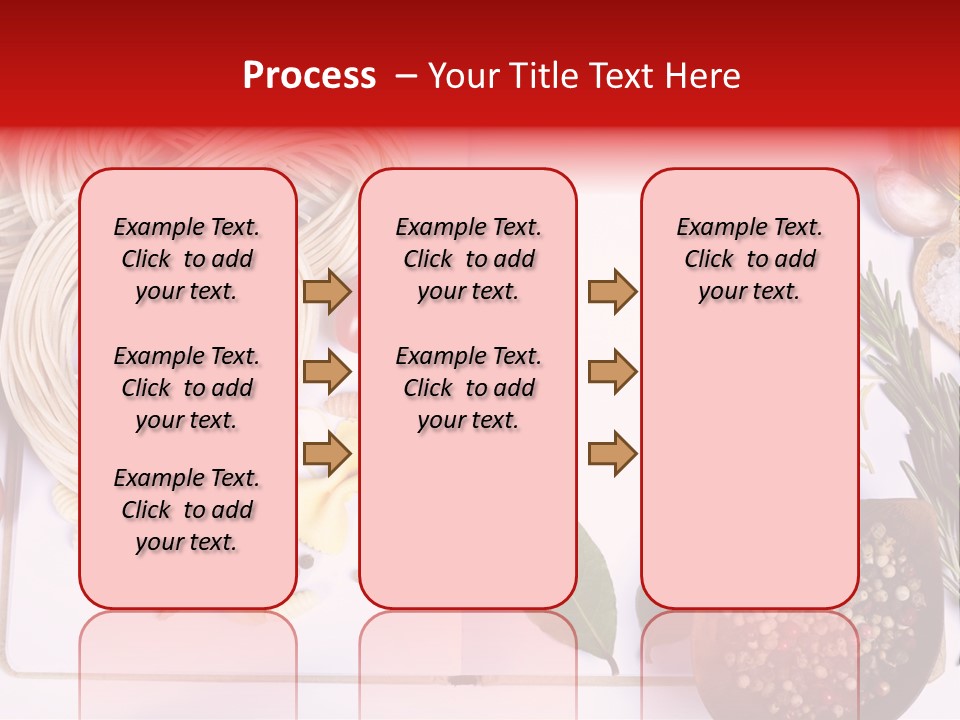 Process – Your Title Text Here

Example Text. Click to add your text.

Example Text. Click to add your text.

Example Text. Click to add your text.

Example Text. Click to add your text.

Example Text. Click to add your text.

Example Text. Click to add your text.